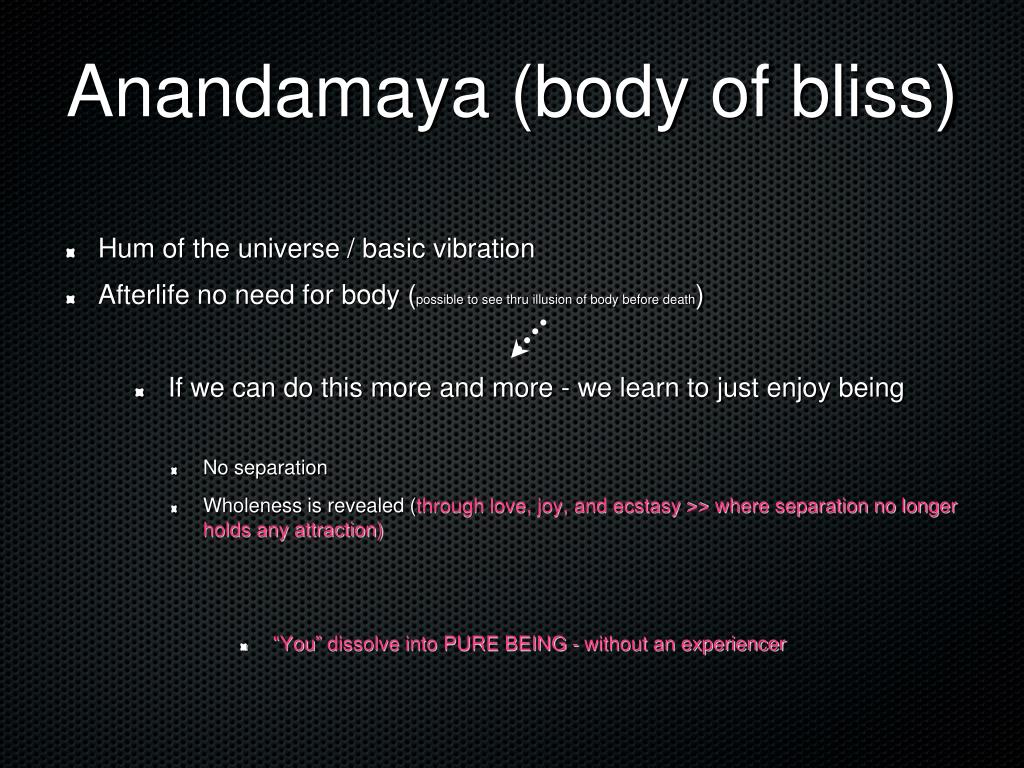 Anandamaya (body of bliss)

Hum of the universe / basic vibration

Afterlife no need for body (possible to see thru illusion of body before death)

If we can do this more and more - we learn to just enjoy being

No separation

Wholeness is revealed (through love, joy, and ecstasy >> where separation no longer holds any attraction)

“You” dissolve into PURE BEING - without an experiencer